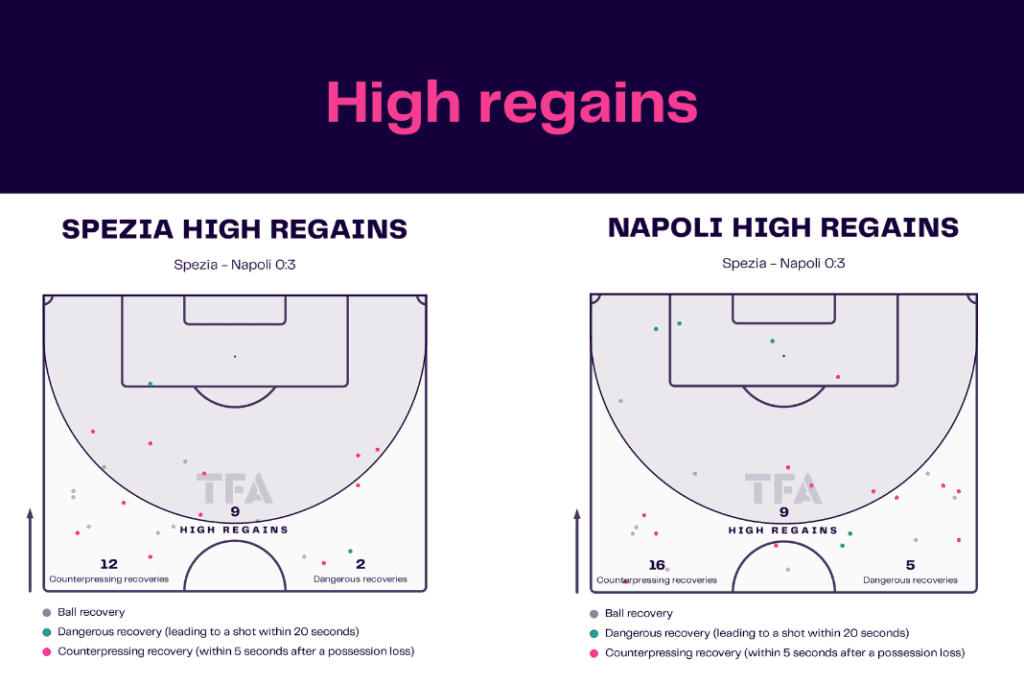 High regains

SPEZIA HIGH REGAINS

Spezia - Napoli 0:3

TFA

9
HIGH REGAINS

12
Counterpressing recoveries

2
Dangerous recoveries

Ball recovery
Dangerous recovery (leading to a shot within 20 seconds)
Counterpressing recovery (within 5 seconds after a possession loss)

NAPOLI HIGH REGAINS

Spezia - Napoli 0:3

TFA

9
HIGH REGAINS

16
Counterpressing recoveries

5
Dangerous recoveries

Ball recovery
Dangerous recovery (leading to a shot within 20 seconds)
Counterpressing recovery (within 5 seconds after a possession loss)